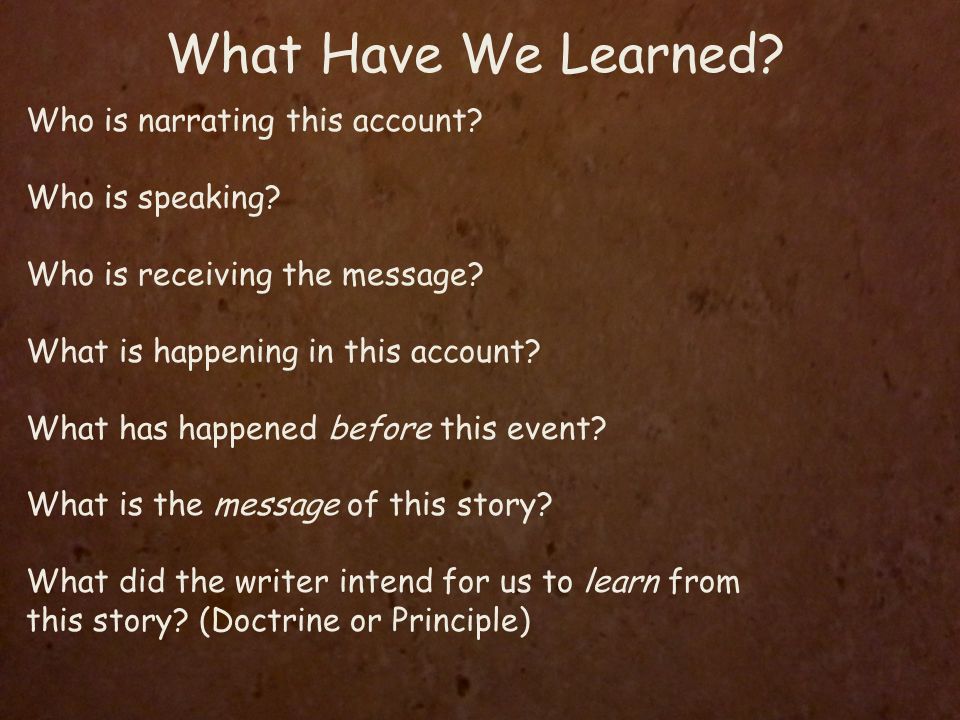 What Have We Learned?

Who is narrating this account?

Who is speaking?

Who is receiving the message?

What is happening in this account?

What has happened before this event?

What is the message of this story?

What did the writer intend for us to learn from this story? (Doctrine or Principle)